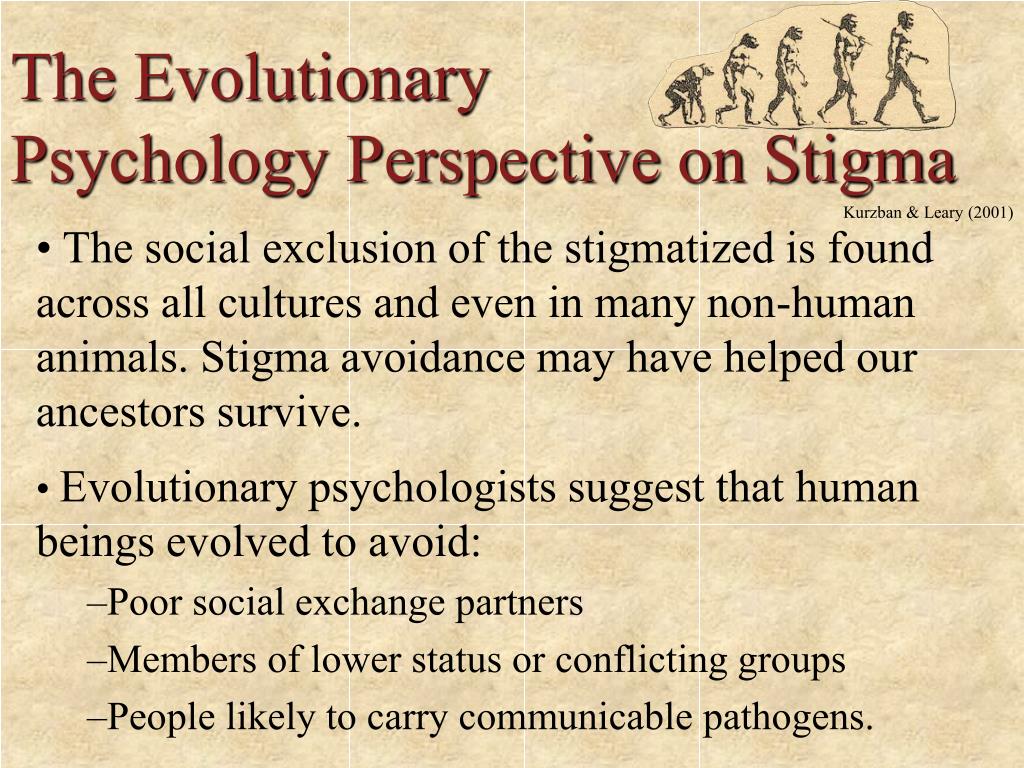 The Evolutionary Psychology Perspective on Stigma

Kurzban & Leary (2001)

• The social exclusion of the stigmatized is found across all cultures and even in many non-human animals. Stigma avoidance may have helped our ancestors survive.

• Evolutionary psychologists suggest that human beings evolved to avoid:

–Poor social exchange partners

–Members of lower status or conflicting groups

–People likely to carry communicable pathogens.